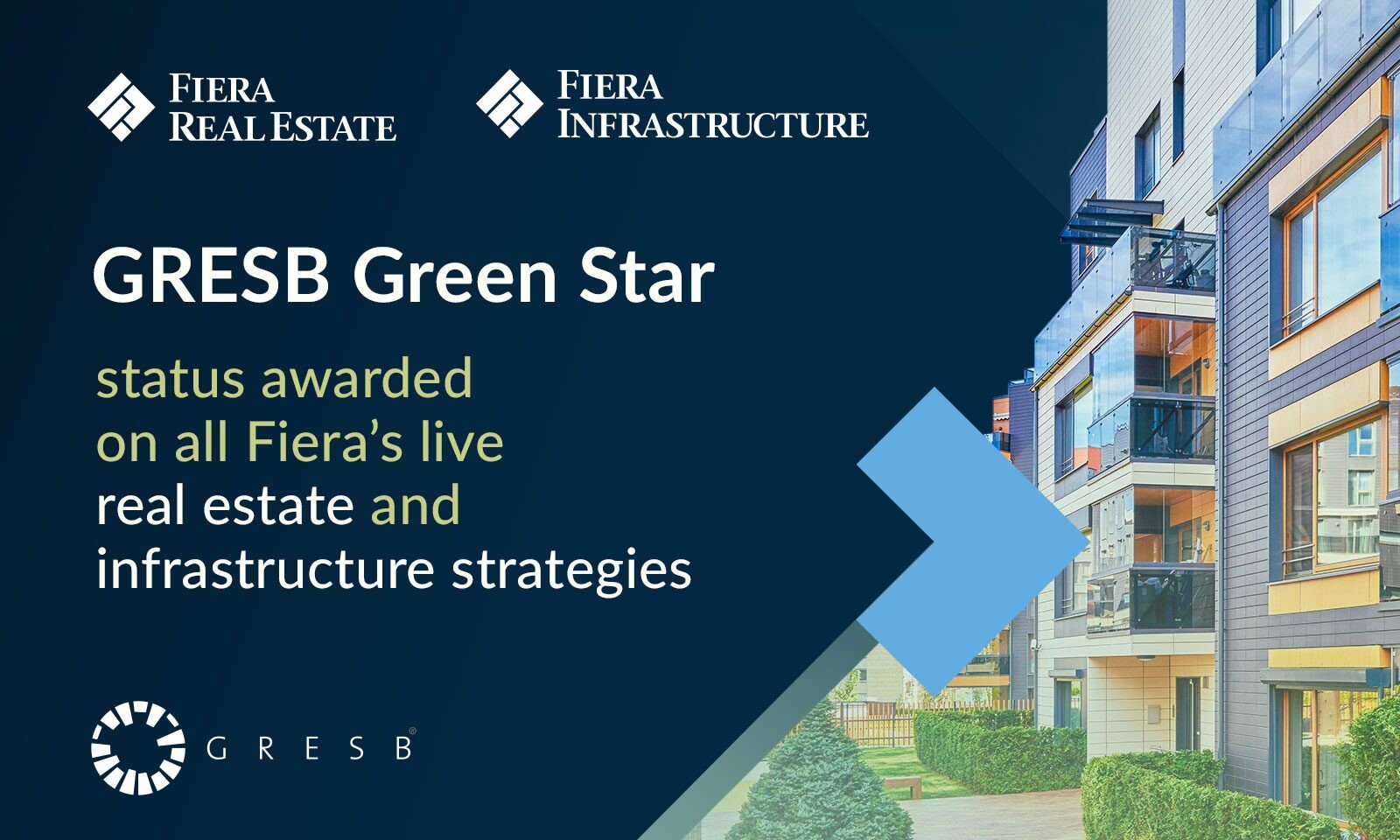 FIERA REAL ESTATE

FIERA INFRASTRUCTURE

GRESB Green Star

status awarded on all Fiera's live real estate and infrastructure strategies

GRESB®